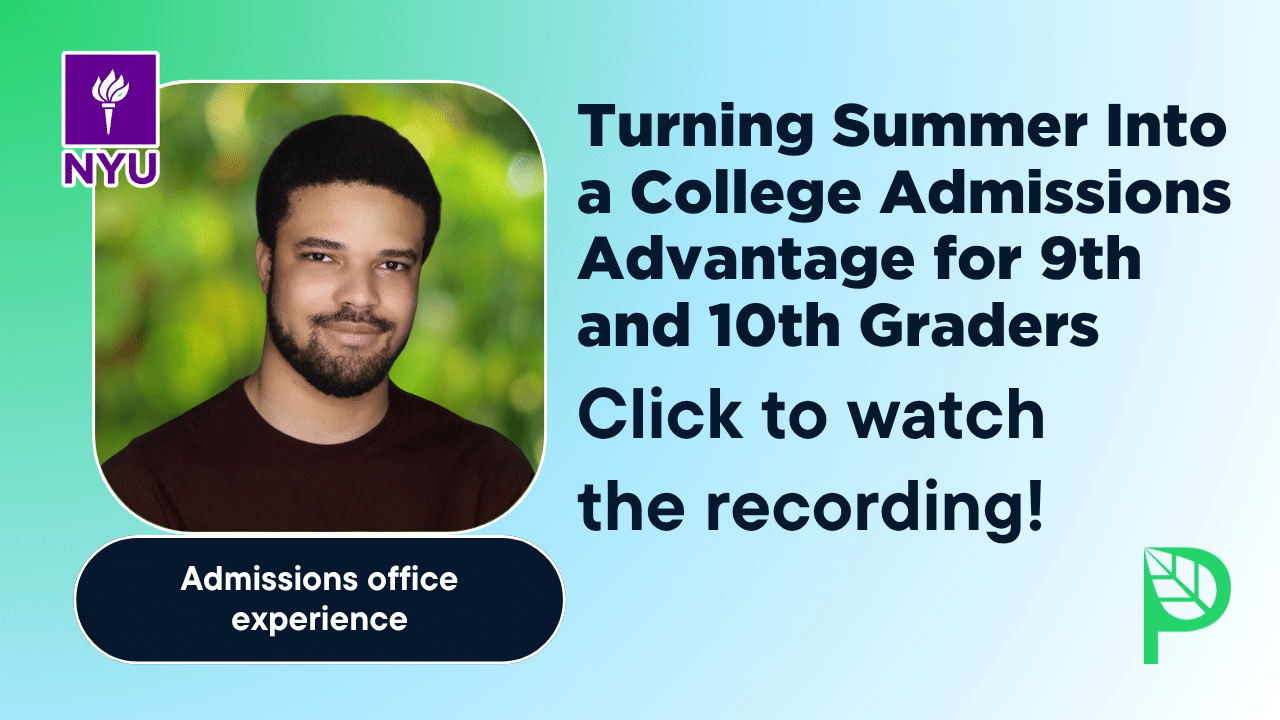 NYU

Turning Summer Into a College Admissions Advantage for 9th and 10th Graders

Click to watch the recording!

Admissions office experience